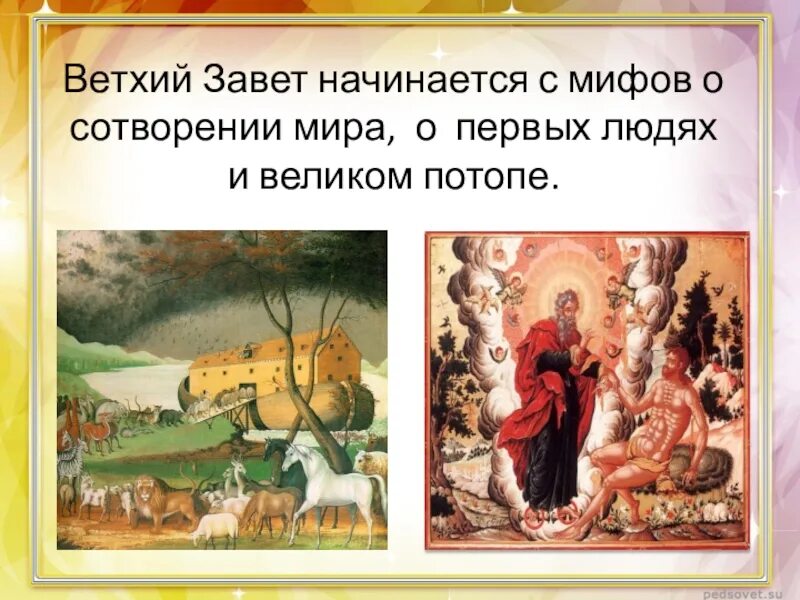 Ветхий Завет начинается с мифов о сотворении мира, о первых людях и великом потопе.

pedsovet.su